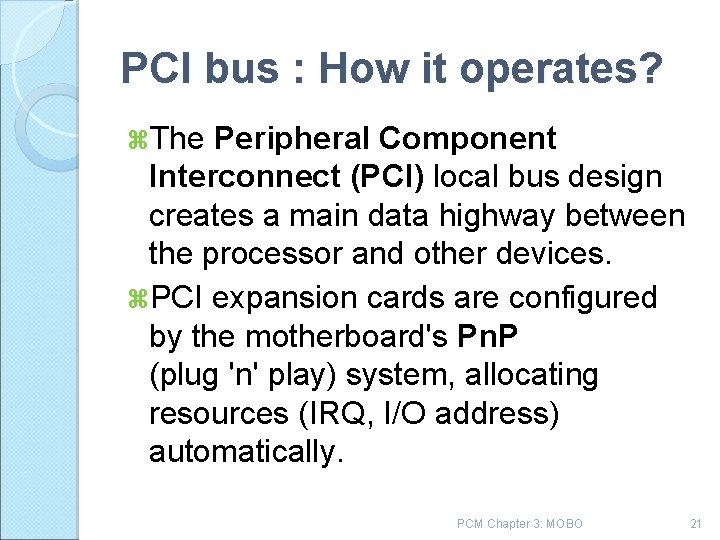 PCI bus : How it operates?

⌘The Peripheral Component Interconnect (PCI) local bus design creates a main data highway between the processor and other devices.

⌘PCI expansion cards are configured by the motherboard's PnP (plug 'n' play) system, allocating resources (IRQ, I/O address) automatically.

PCM Chapter 3: MOBO

21